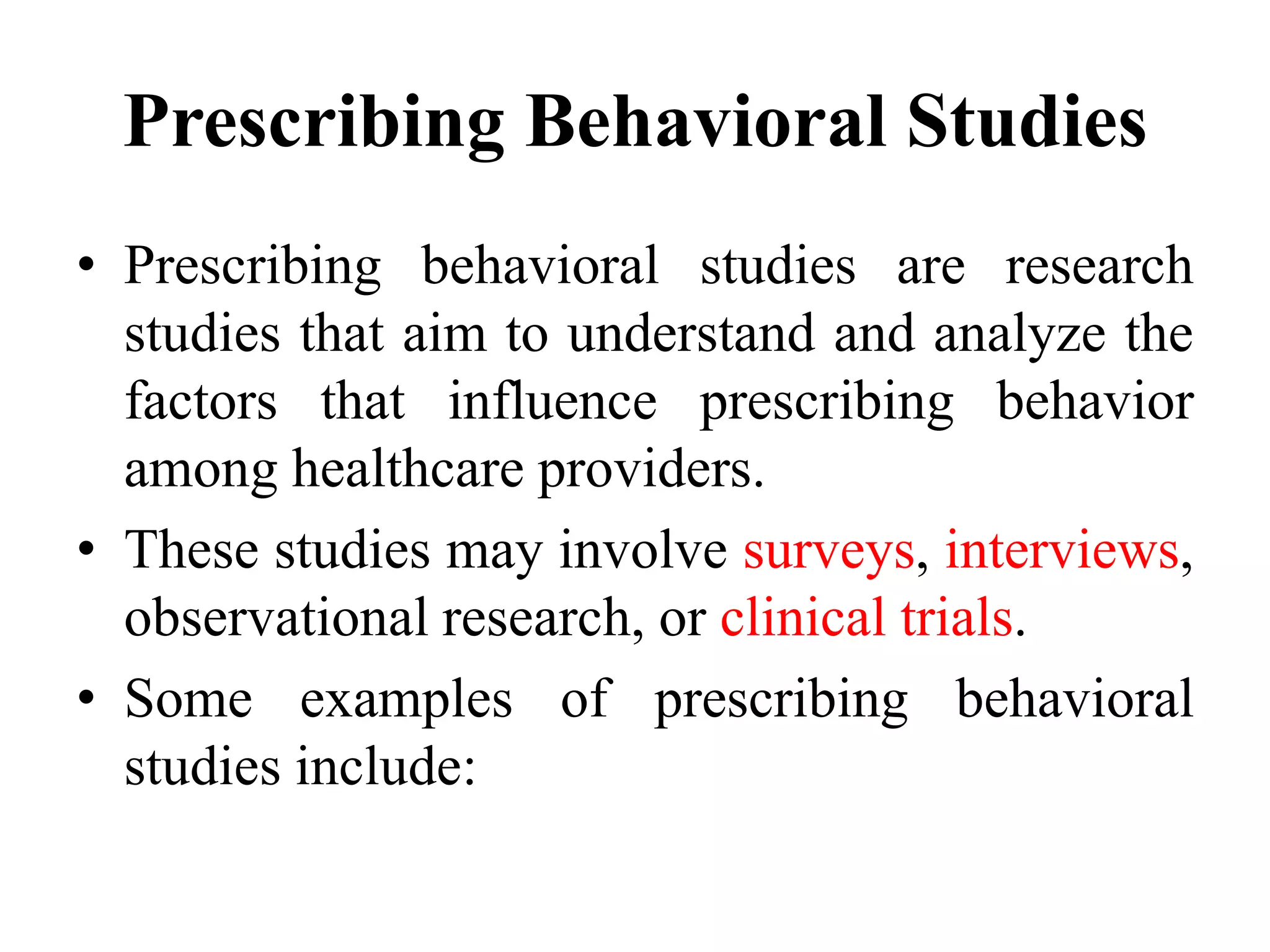 Prescribing Behavioral Studies

• Prescribing behavioral studies are research studies that aim to understand and analyze the factors that influence prescribing behavior among healthcare providers.

• These studies may involve surveys, interviews, observational research, or clinical trials.

• Some examples of prescribing behavioral studies include: